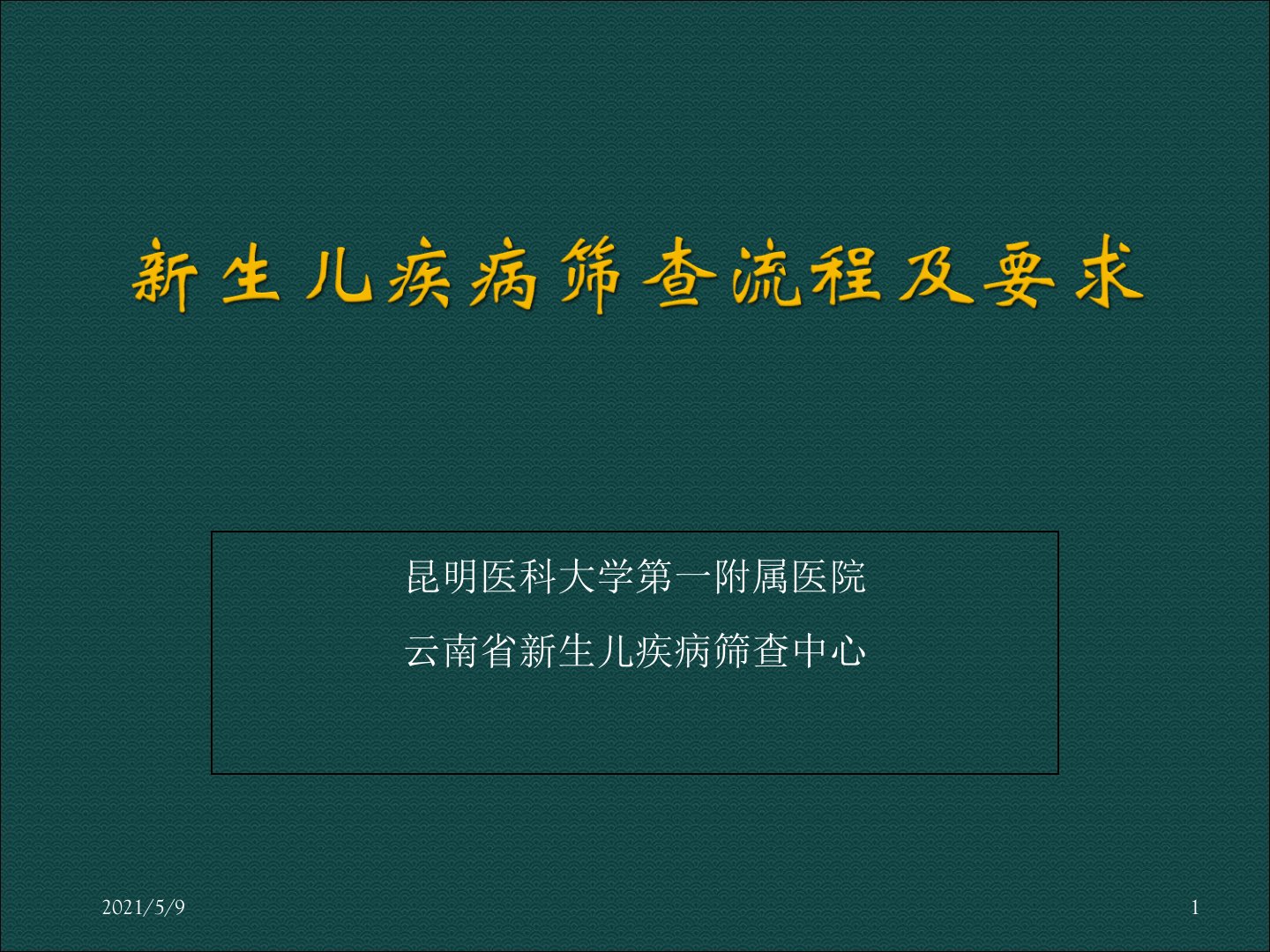 新生儿疾病筛查流程及要求

昆明医科大学第一附属医院

云南省新生儿疾病筛查中心

2021/5/9

1